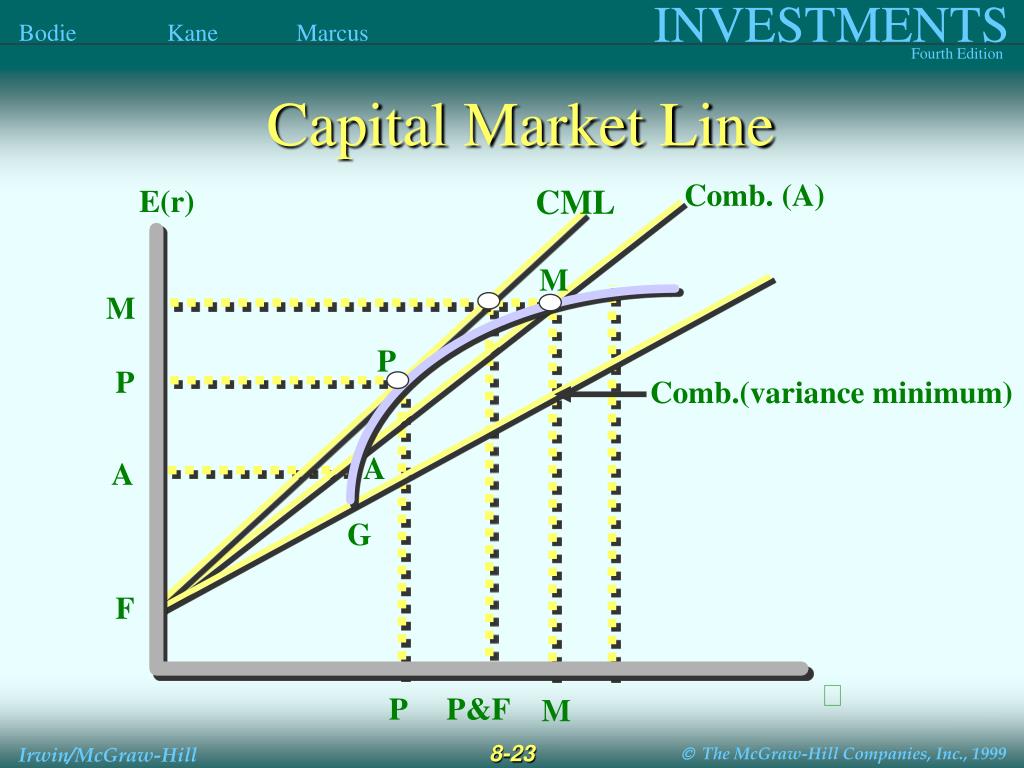 Bodie Kane Marcus INVESTMENTS Fourth Edition

Capital Market Line

E(r)

CML

Comb. (A)

M

M

P

P

Comb.(variance minimum)

A

A

G

F

P P&F M

Irwin/McGraw-Hill

8-23

© The McGraw-Hill Companies, Inc., 1999